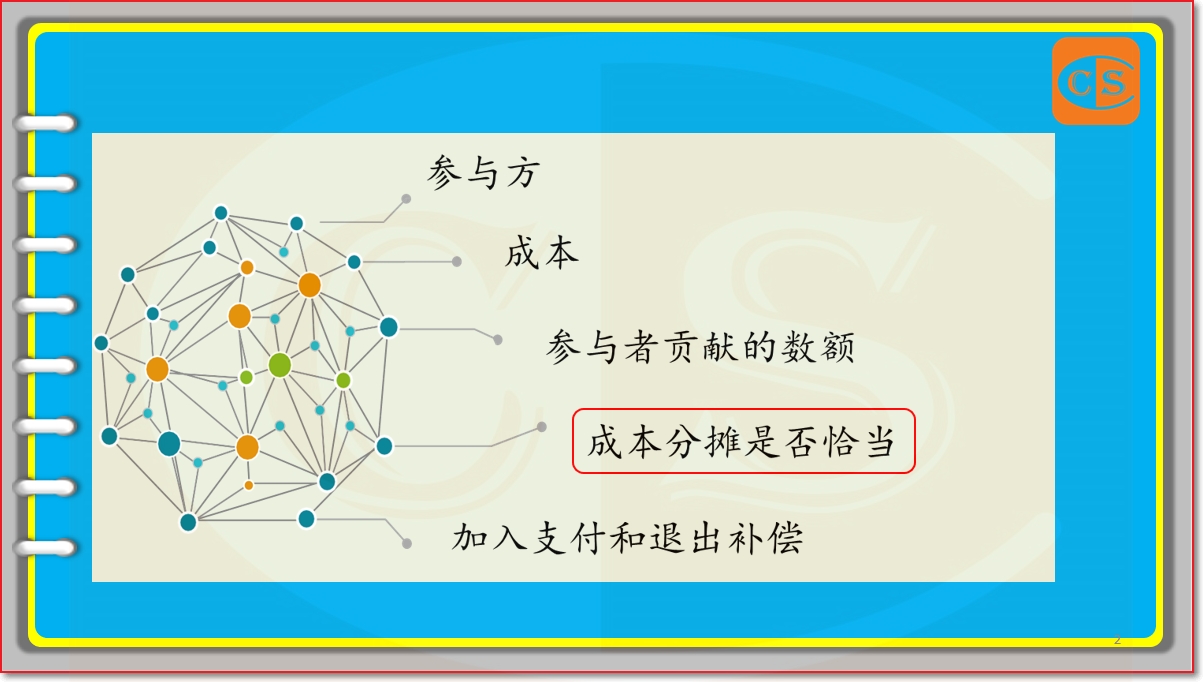 CS

参与方

成本

参与者贡献的数额

成本分摊是否恰当

加入支付和退出补偿

2